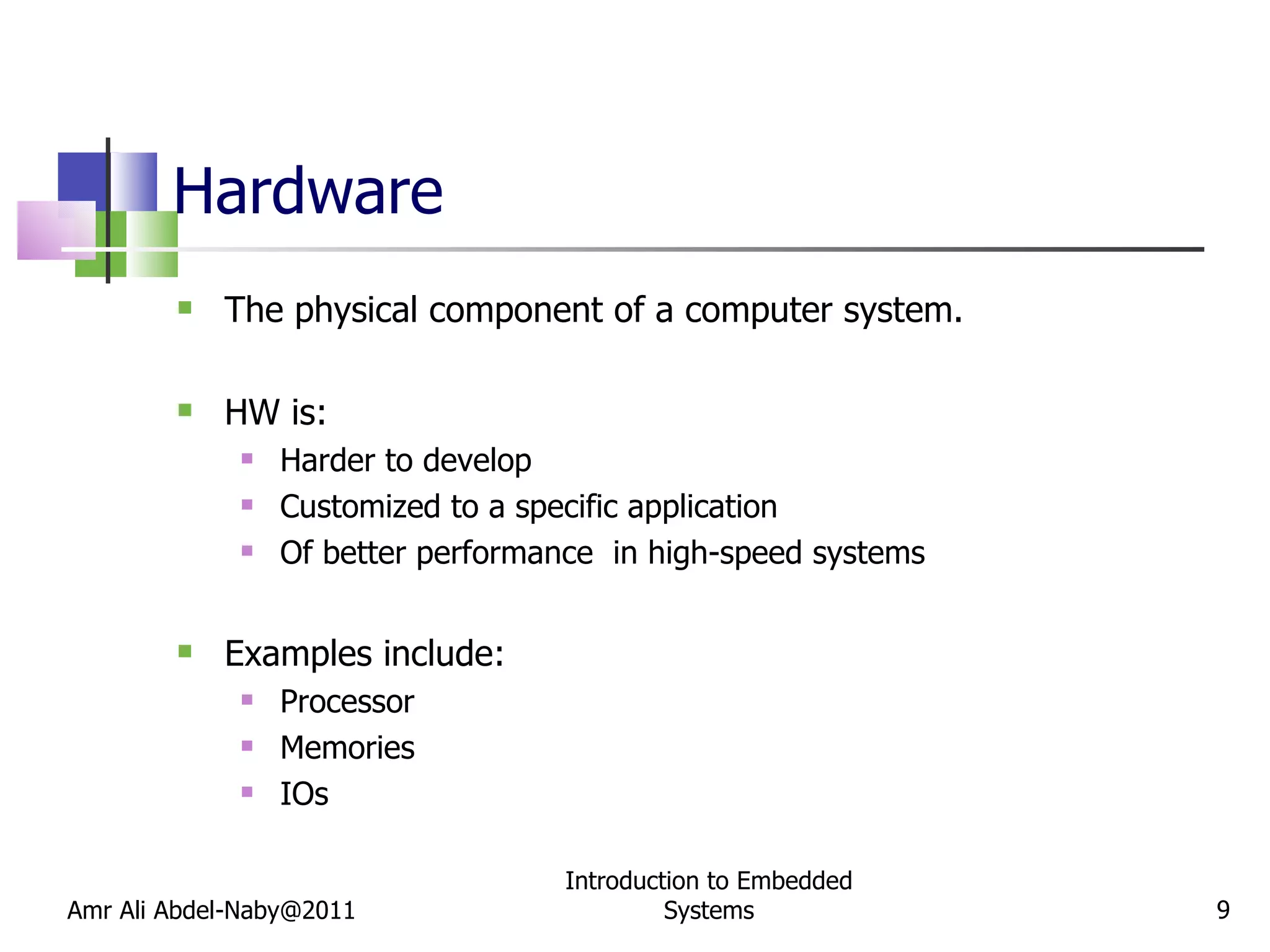 Hardware

- The physical component of a computer system.

- HW is:
  - Harder to develop
  - Customized to a specific application
  - Of better performance in high-speed systems

- Examples include:
  - Processor
  - Memories
  - IOs

Amr Ali Abdel-Naby@2011

Introduction to Embedded Systems

9